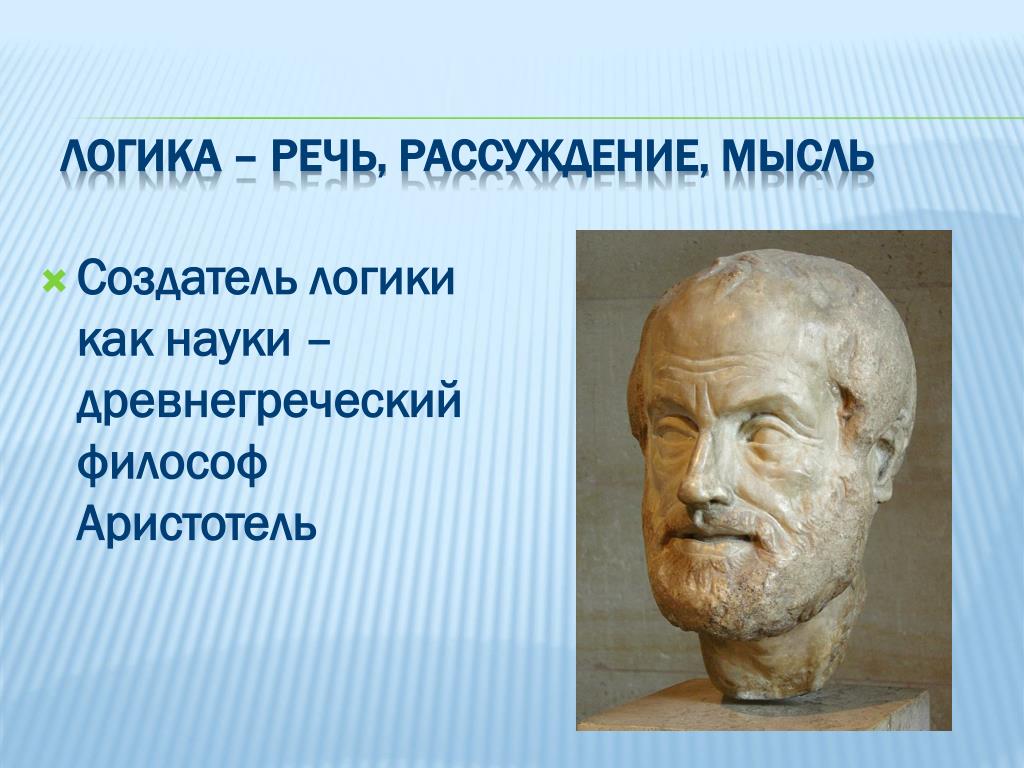 ЛОГИКА – РЕЧЬ, РАССУЖДЕНИЕ, МЫСЛЬ

Создатель логики как науки – древнегреческий философ Аристотель